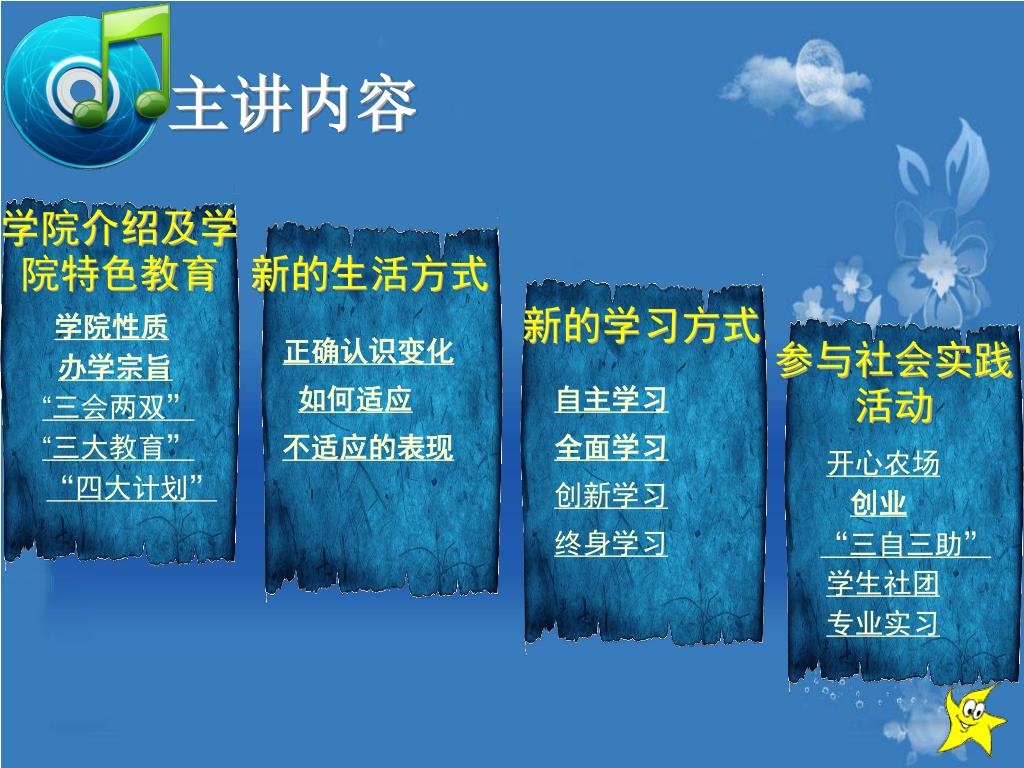 主讲内容

学院介绍及学院特色教育

学院性质
办学宗旨
“三会两双”
“三大教育”
“四大计划”

新的生活方式

正确认识变化
如何适应
不适应的表现

新的学习方式

自主学习
全面学习
创新学习
终身学习

参与社会实践活动

开心农场
创业
“三自三助”
学生社团
专业实习